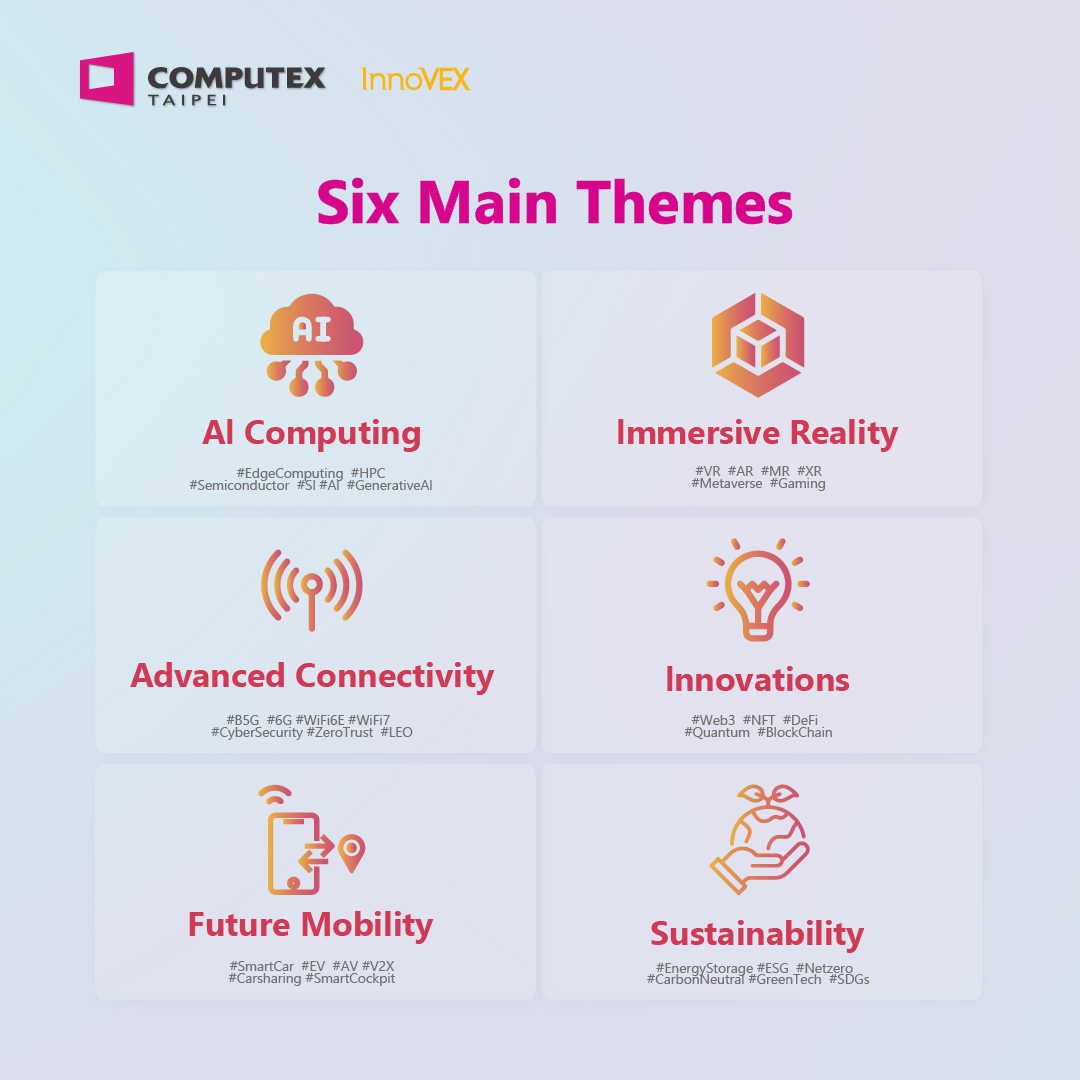 COMPUTEX TAIPEI InnoVEX

Six Main Themes

AI

AI Computing

#EdgeComputing #HPC #Semiconductor #SI #AI #GenerativeAI

Immersive Reality

#VR #AR #MR #XR #Metaverse #Gaming

Advanced Connectivity

#B5G #6G #WiFi6E #WiFi7 #CyberSecurity #ZeroTrust #LEO

Innovations

#Web3 #NFT #DeFi #Quantum #BlockChain

Future Mobility

#SmartCar #EV #AV #V2X #Carsharing #SmartCockpit

Sustainability

#EnergyStorage #ESG #Netzero #CarbonNeutral #GreenTech #SDGs